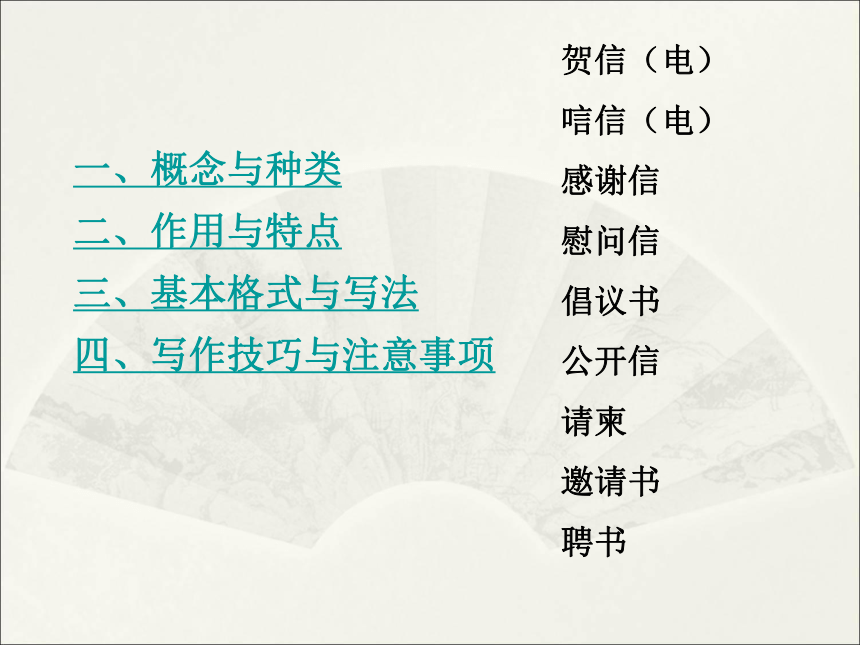 一、概念与种类
二、作用与特点
三、基本格式与写法
四、写作技巧与注意事项

贺信（电）
唁信（电）
感谢信
慰问信
倡议书
公开信
请柬
邀请书
聘书